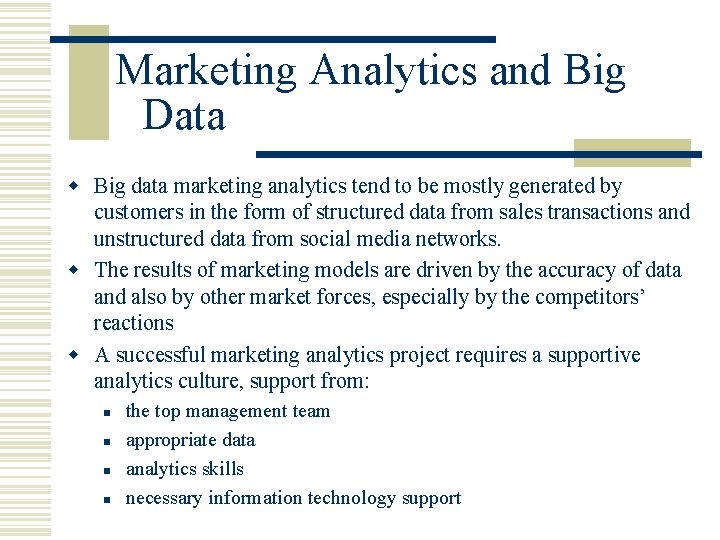 Marketing Analytics and Big Data

- Big data marketing analytics tend to be mostly generated by customers in the form of structured data from sales transactions and unstructured data from social media networks.
- The results of marketing models are driven by the accuracy of data and also by other market forces, especially by the competitors' reactions
- A successful marketing analytics project requires a supportive analytics culture, support from:
  - the top management team
  - appropriate data
  - analytics skills
  - necessary information technology support